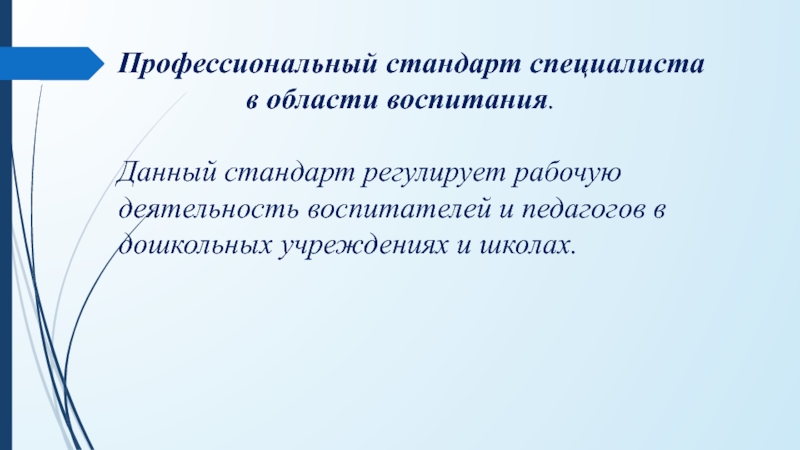 Профессиональный стандарт специалиста в области воспитания.

Данный стандарт регулирует рабочую деятельность воспитателей и педагогов в дошкольных учреждениях и школах.